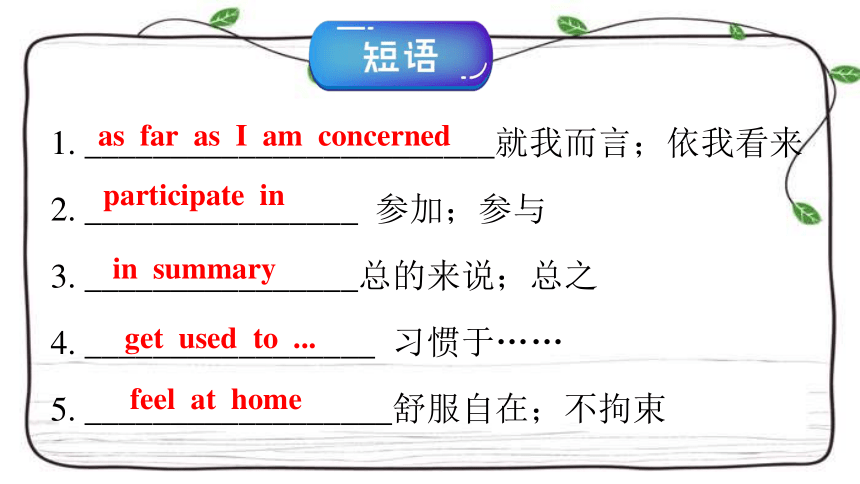 短语

1. as far as I am concerned 就我而言；依我看来

2. participate in 参加；参与

3. in summary 总的来说；总之

4. get used to ... 习惯于……

5. feel at home 舒服自在；不拘束